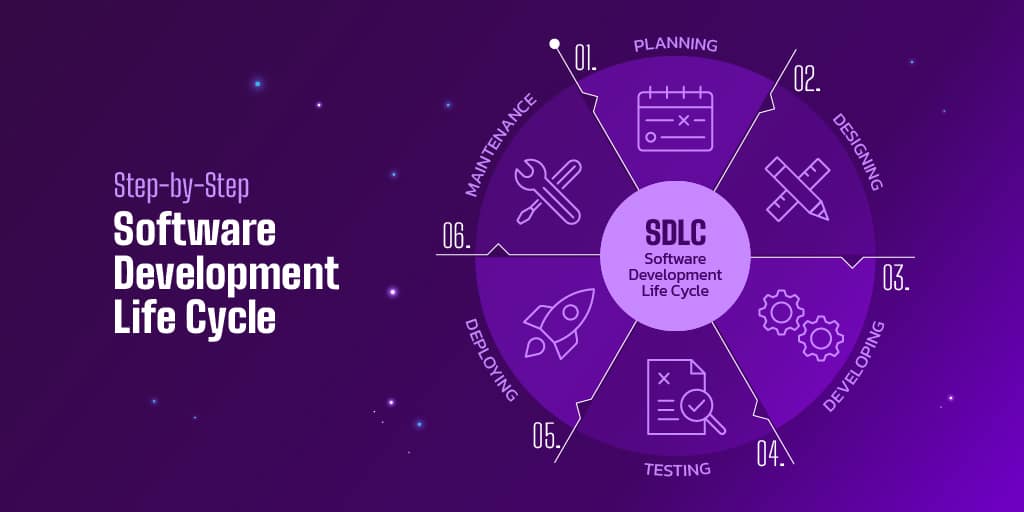 Step-by-Step
Software Development Life Cycle

01.
PLANNING

02.
DESIGNING

03.
DEVELOPING

04.
TESTING

05.
DEPLOYING

06.
MAINTENANCE

SDLC
Software Development Life Cycle